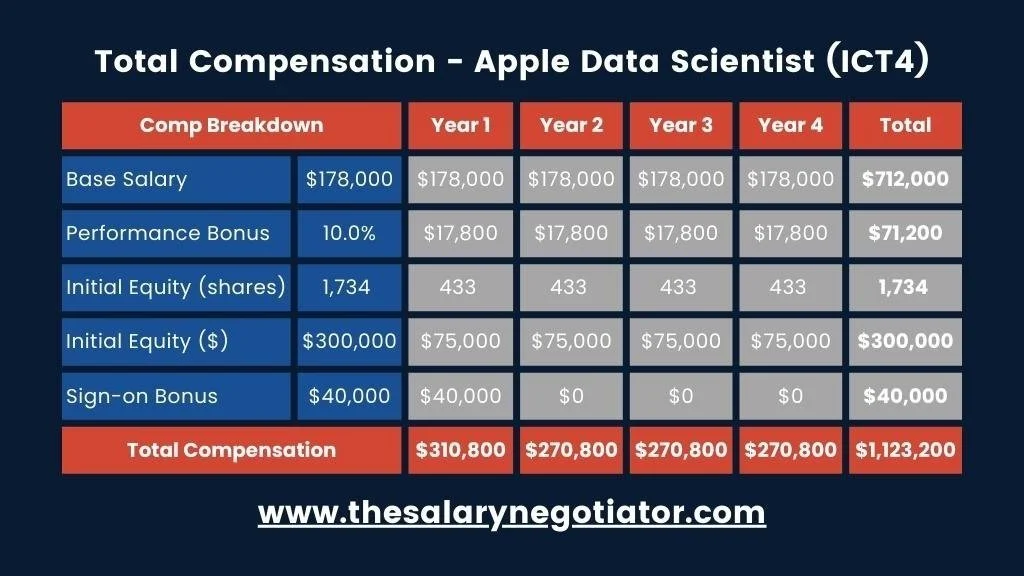 Total Compensation - Apple Data Scientist (ICT4)

| Comp Breakdown | | Year 1 | Year 2 | Year 3 | Year 4 | Total |
|---|---|---|---|---|---|---|
| Base Salary | \$178,000 | \$178,000 | \$178,000 | \$178,000 | \$178,000 | \$712,000 |
| Performance Bonus | 10.0% | \$17,800 | \$17,800 | \$17,800 | \$17,800 | \$71,200 |
| Initial Equity (shares) | 1,734 | 433 | 433 | 433 | 433 | 1,734 |
| Initial Equity (\$) | \$300,000 | \$75,000 | \$75,000 | \$75,000 | \$75,000 | \$300,000 |
| Sign-on Bonus | \$40,000 | \$40,000 | \$0 | \$0 | \$0 | \$40,000 |
| Total Compensation | | \$310,800 | \$270,800 | \$270,800 | \$270,800 | \$1,123,200 |

www.thesalarynegotiator.com